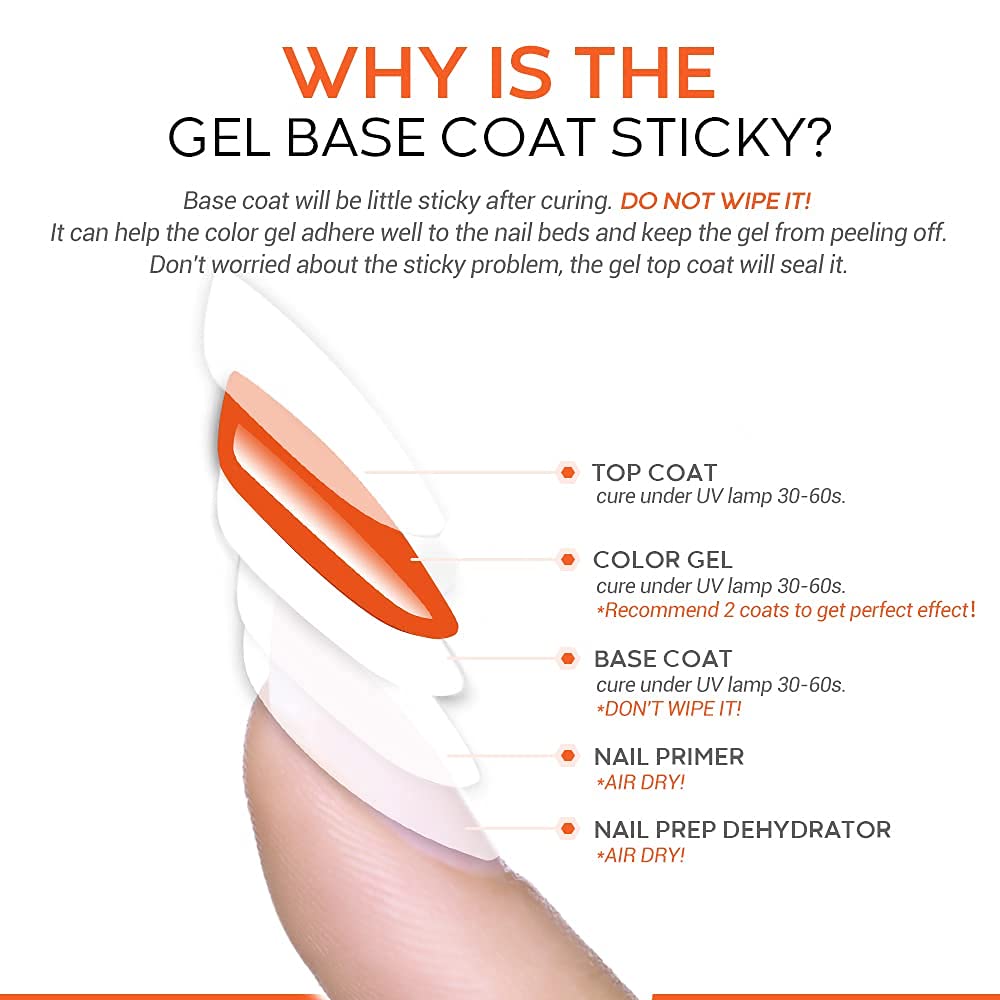 WHY IS THE
GEL BASE COAT STICKY?

Base coat will be little sticky after curing. DO NOT WIPE IT!
It can help the color gel adhere well to the nail beds and keep the gel from peeling off.
Don't worried about the sticky problem, the gel top coat will seal it.

TOP COAT
cure under UV lamp 30-60s.

COLOR GEL
cure under UV lamp 30-60s.
*Recommend 2 coats to get perfect effect!

BASE COAT
cure under UV lamp 30-60s.
*DON'T WIPE IT!

NAIL PRIMER
*AIR DRY!

NAIL PREP DEHYDRATOR
*AIR DRY!